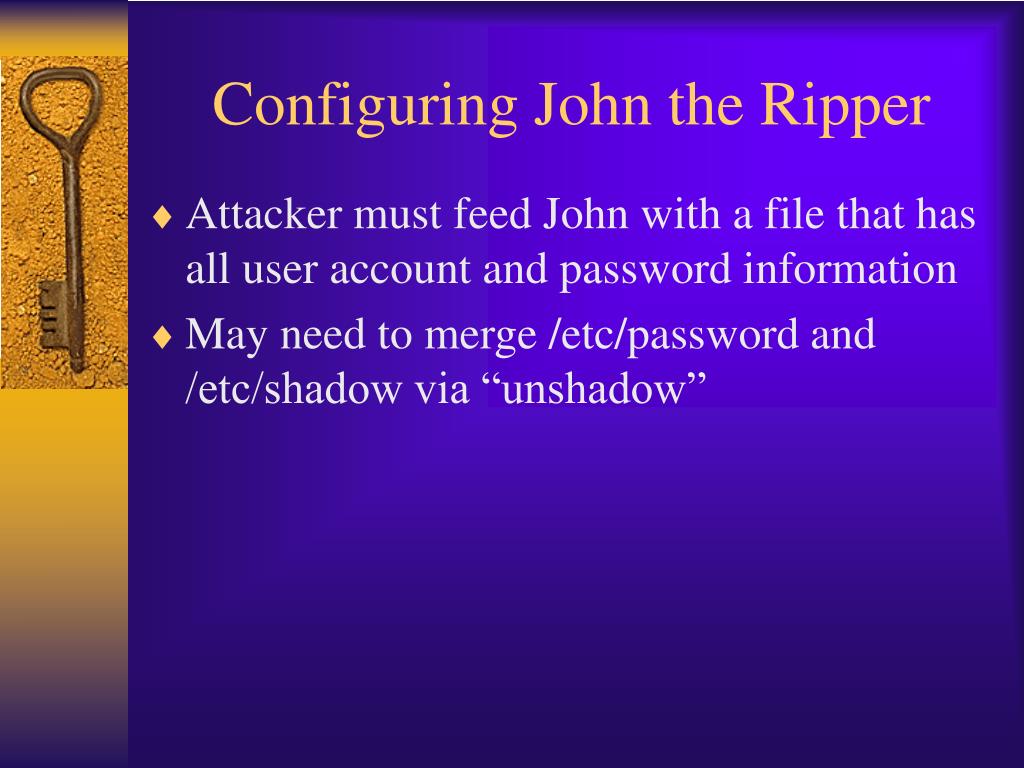 Configuring John the Ripper

♦ Attacker must feed John with a file that has all user account and password information

♦ May need to merge /etc/password and /etc/shadow via “unshadow”